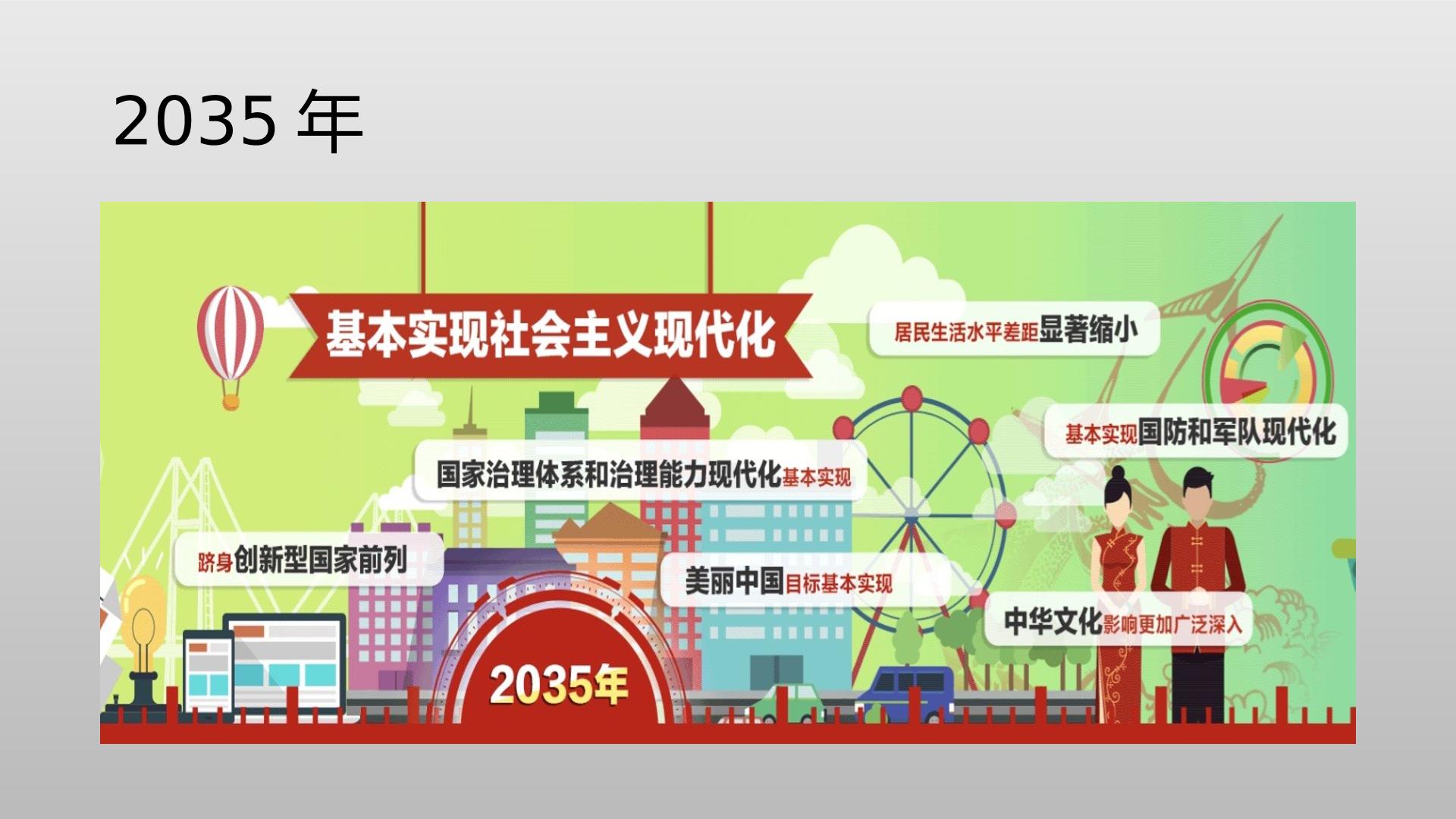 2035 年

基本实现社会主义现代化

居民生活水平差距显著缩小

基本实现国防和军队现代化

国家治理体系和治理能力现代化基本实现

跻身创新型国家前列

美丽中国目标基本实现

中华文化影响更加广泛深入

2035年